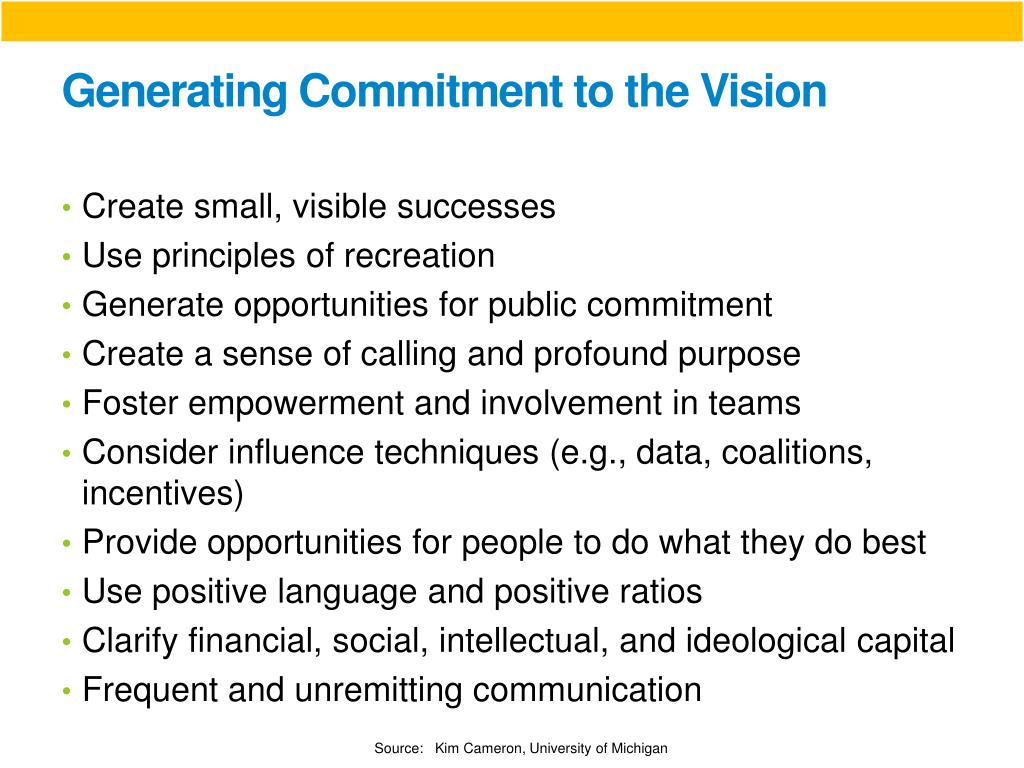 Generating Commitment to the Vision

• Create small, visible successes
• Use principles of recreation
• Generate opportunities for public commitment
• Create a sense of calling and profound purpose
• Foster empowerment and involvement in teams
• Consider influence techniques (e.g., data, coalitions, incentives)
• Provide opportunities for people to do what they do best
• Use positive language and positive ratios
• Clarify financial, social, intellectual, and ideological capital
• Frequent and unremitting communication

Source: Kim Cameron, University of Michigan